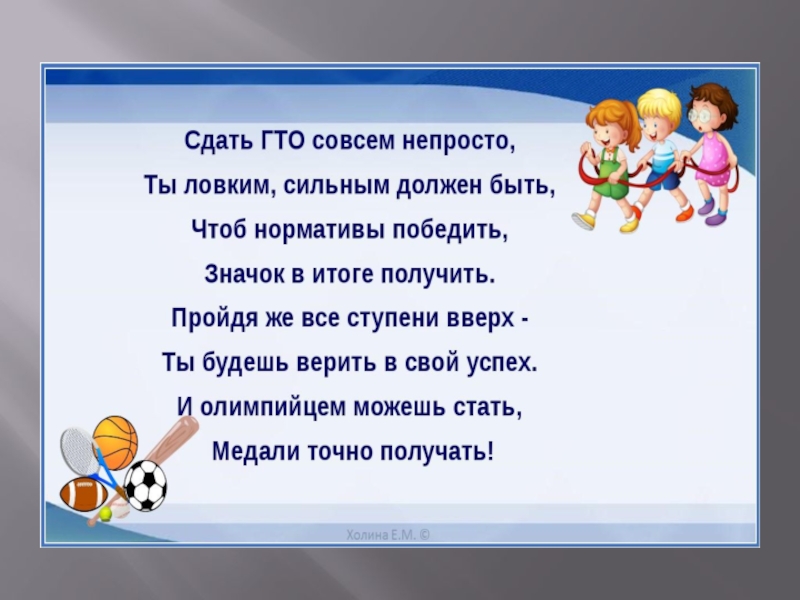 Сдать ГТО совсем непросто,
Ты ловким, сильным должен быть,
Чтоб нормативы победить,
Значок в итоге получить.
Пройдя же все ступени вверх -
Ты будешь верить в свой успех.
И олимпийцем можешь стать,
Медали точно получать!

Холина Е.М. ©